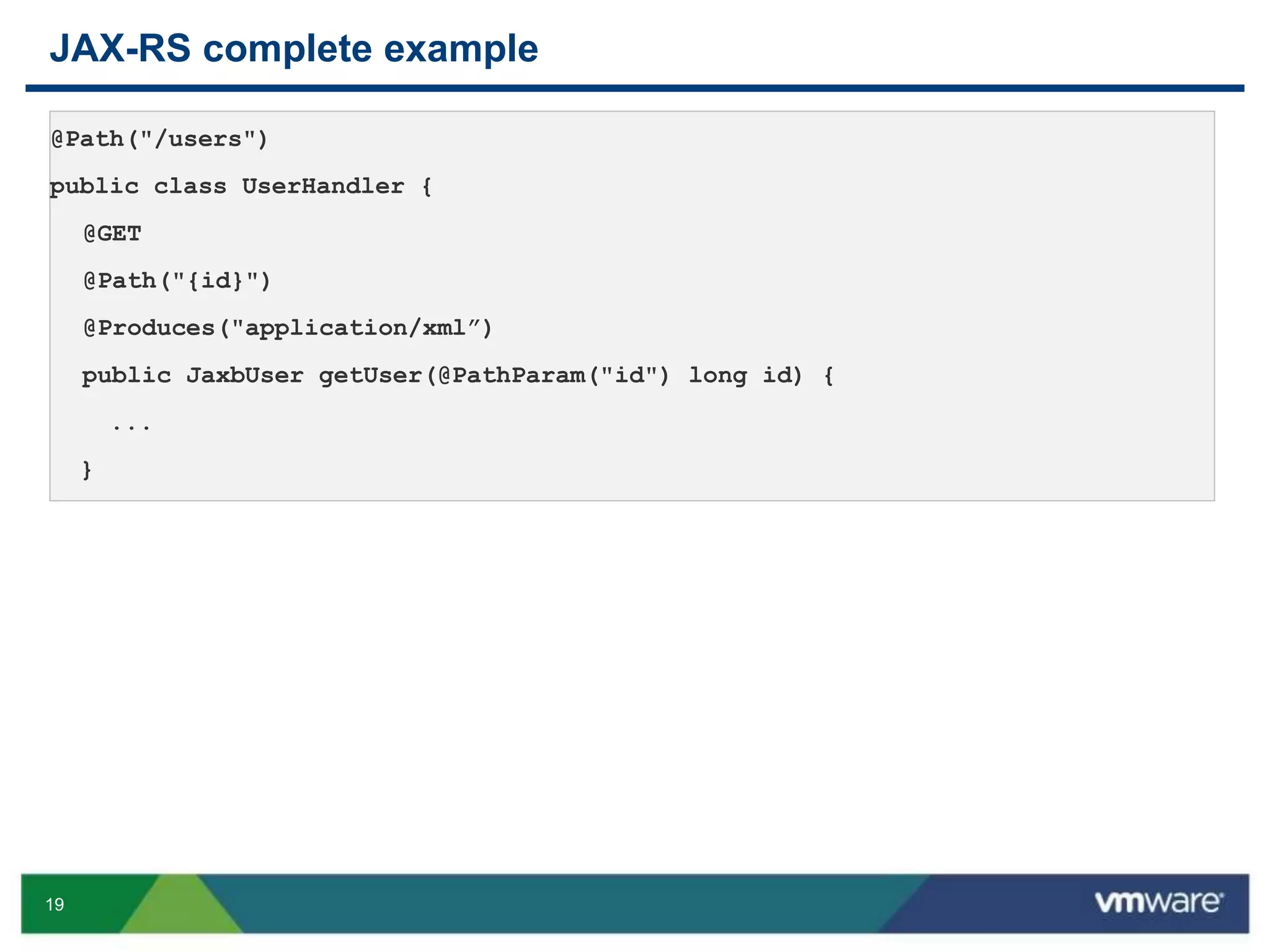 JAX-RS complete example

@Path("/users")

public class UserHandler {

@GET

@Path("{id}")

@Produces("application/xml”)

public JaxbUser getUser(@PathParam("id") long id) {

...

}

19

vmware